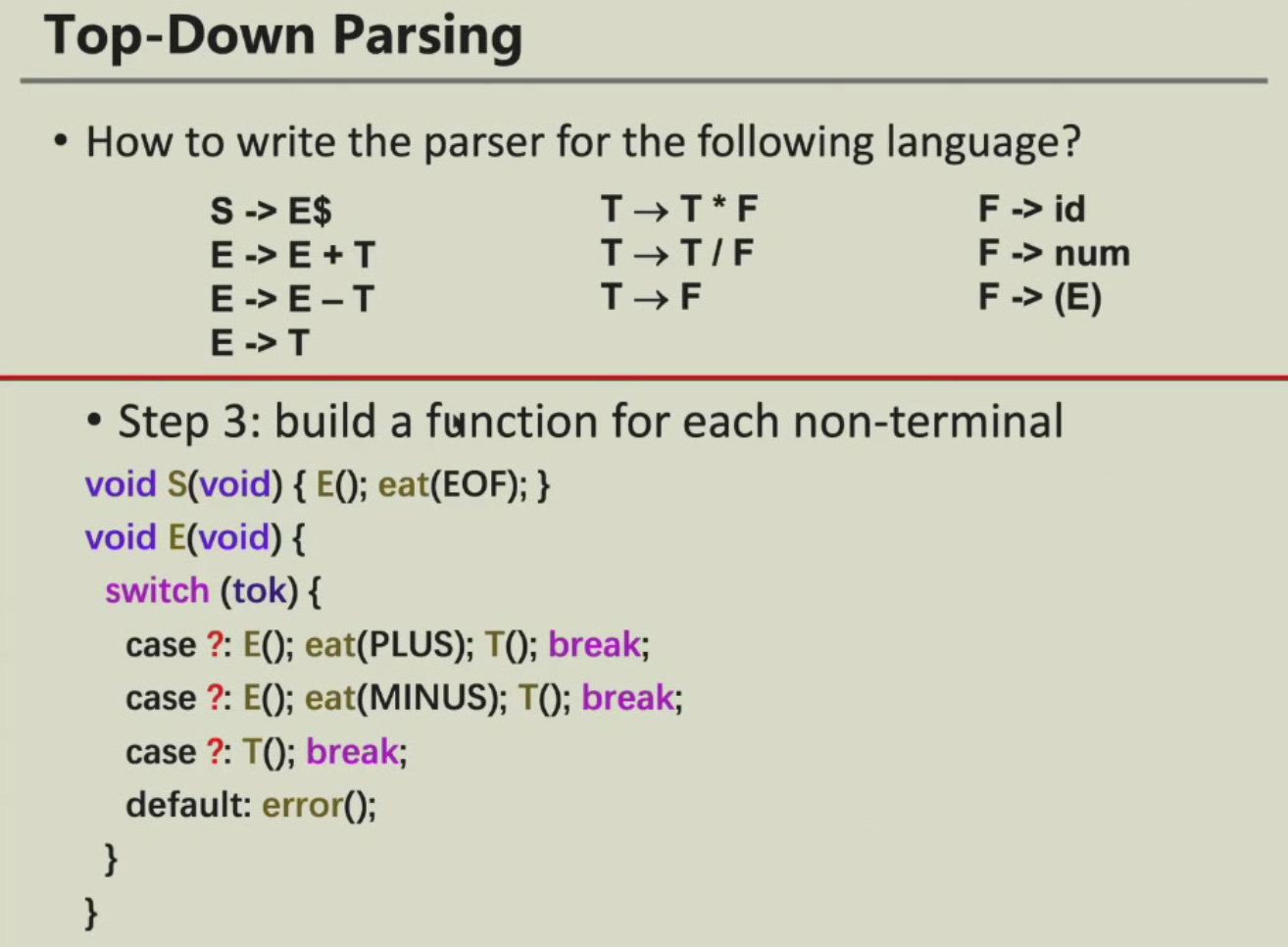 Top-Down Parsing

• How to write the parser for the following language?

S -> E$
E -> E + T
E -> E – T
E -> T

T → T * F
T → T / F
T → F

F -> id
F -> num
F -> (E)

• Step 3: build a function for each non-terminal

void S(void) { E(); eat(EOF); }
void E(void) {
 switch (tok) {
  case ?: E(); eat(PLUS); T(); break;
  case ?: E(); eat(MINUS); T(); break;
  case ?: T(); break;
  default: error();
 }
}